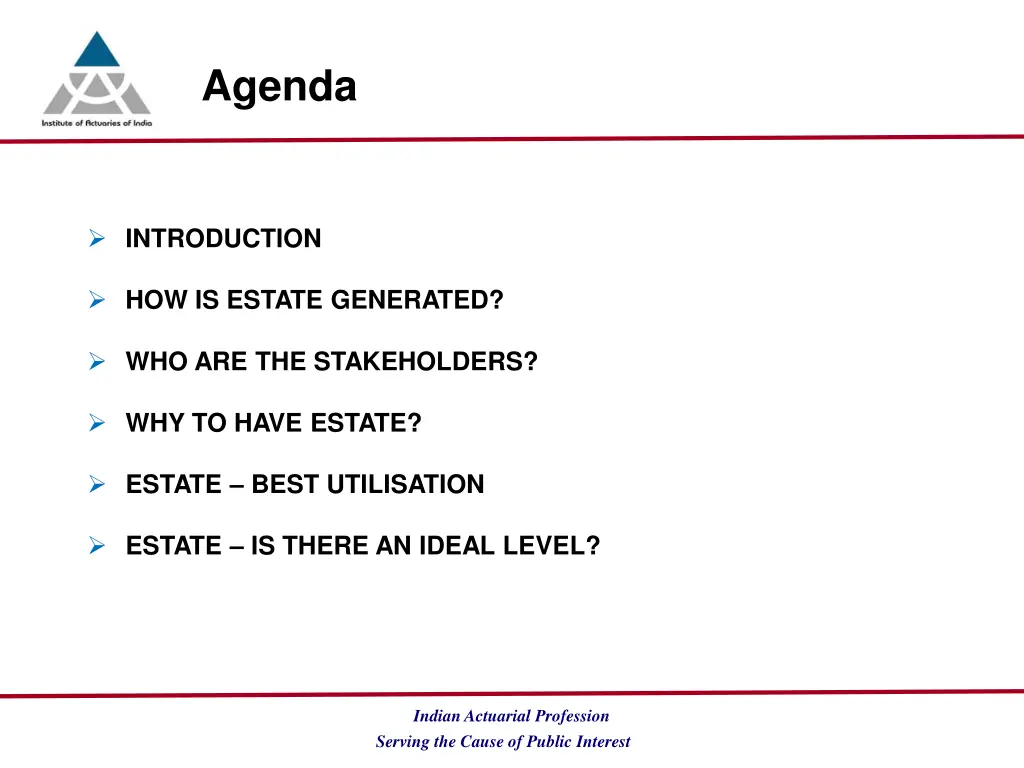 Institute of Actuaries of India

Agenda

➢ INTRODUCTION

➢ HOW IS ESTATE GENERATED?

➢ WHO ARE THE STAKEHOLDERS?

➢ WHY TO HAVE ESTATE?

➢ ESTATE – BEST UTILISATION

➢ ESTATE – IS THERE AN IDEAL LEVEL?

Indian Actuarial Profession
Serving the Cause of Public Interest